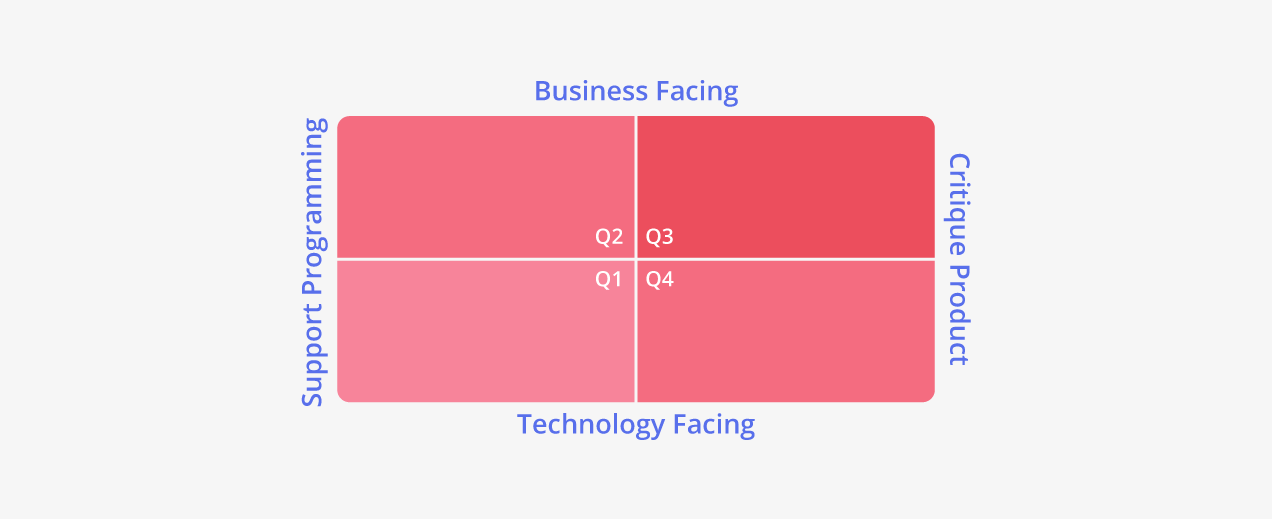 Business Facing

Support Programming

Q2

Q3

Q1

Q4

Critique Product

Technology Facing